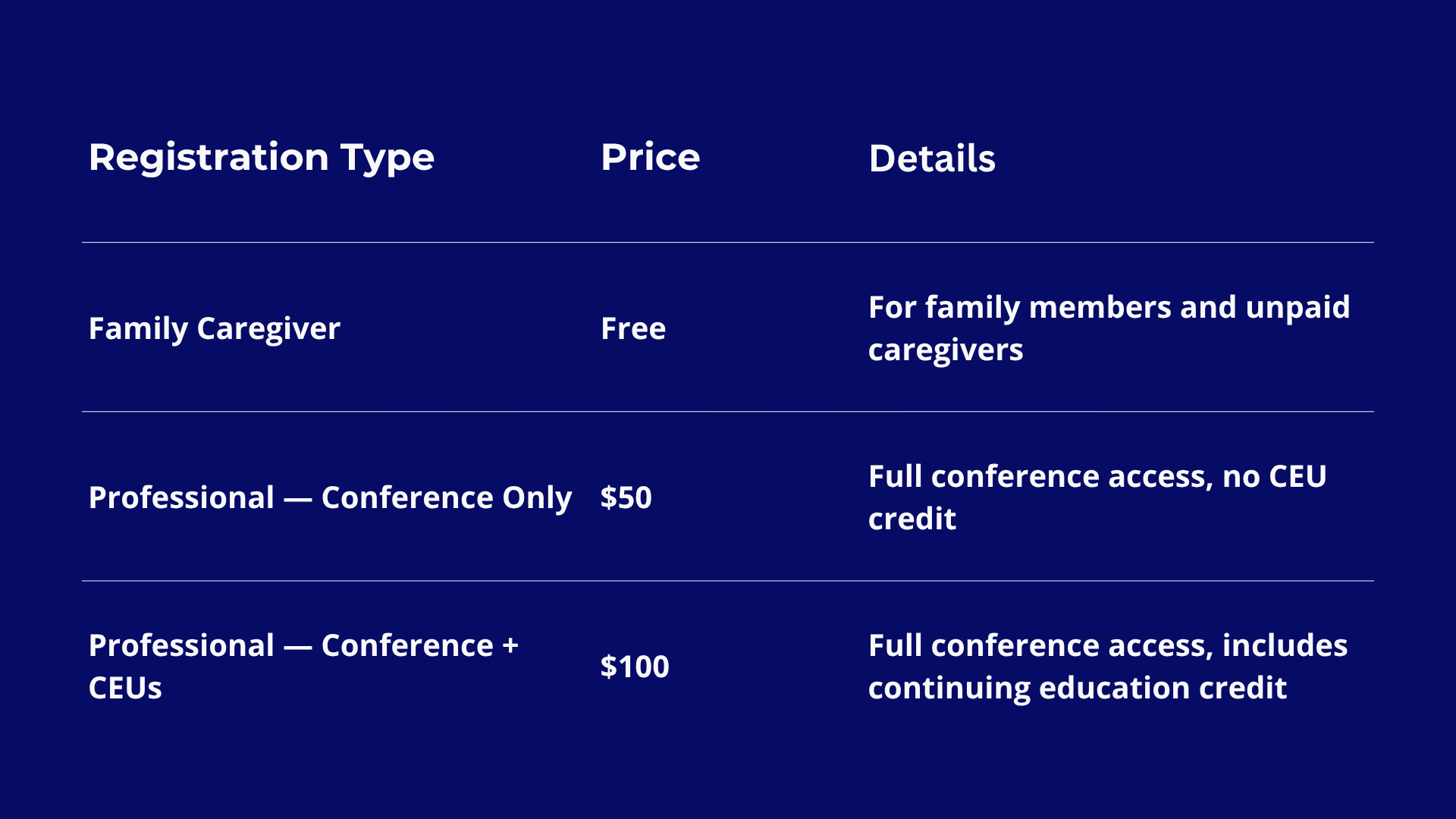 | Registration Type | Price | Details |
|---|---|---|
| Family Caregiver | Free | For family members and unpaid caregivers |
| Professional — Conference Only | \$50 | Full conference access, no CEU credit |
| Professional — Conference + CEUs | \$100 | Full conference access, includes continuing education credit |